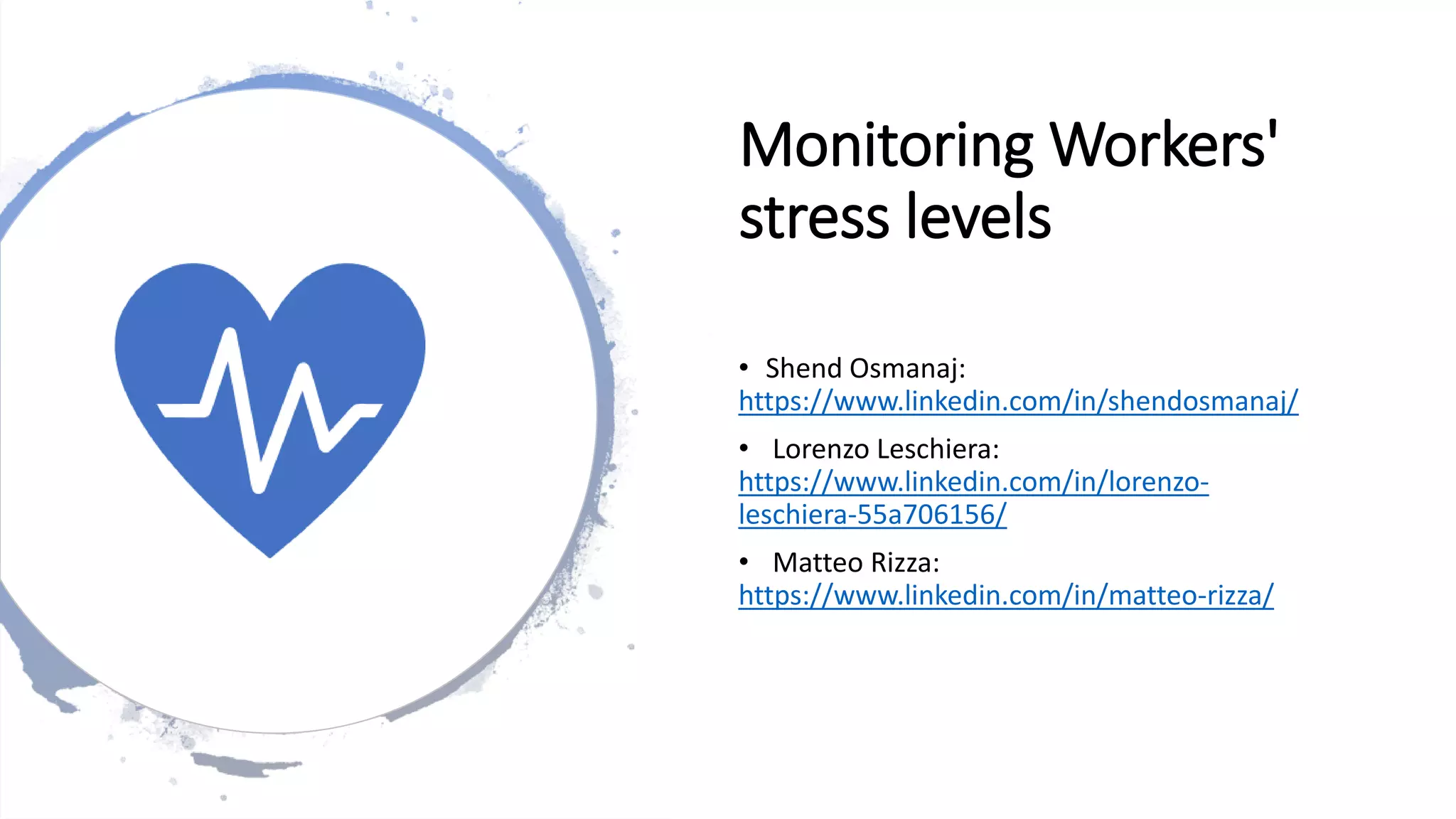 Monitoring Workers' stress levels

• Shend Osmanaj: https://www.linkedin.com/in/shendosmanaj/

• Lorenzo Leschiera: https://www.linkedin.com/in/lorenzo-leschiera-55a706156/

• Matteo Rizza: https://www.linkedin.com/in/matteo-rizza/